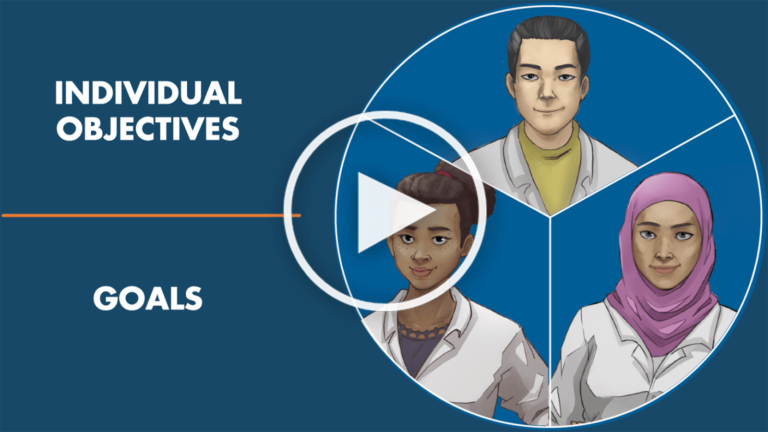 INDIVIDUAL OBJECTIVES

GOALS